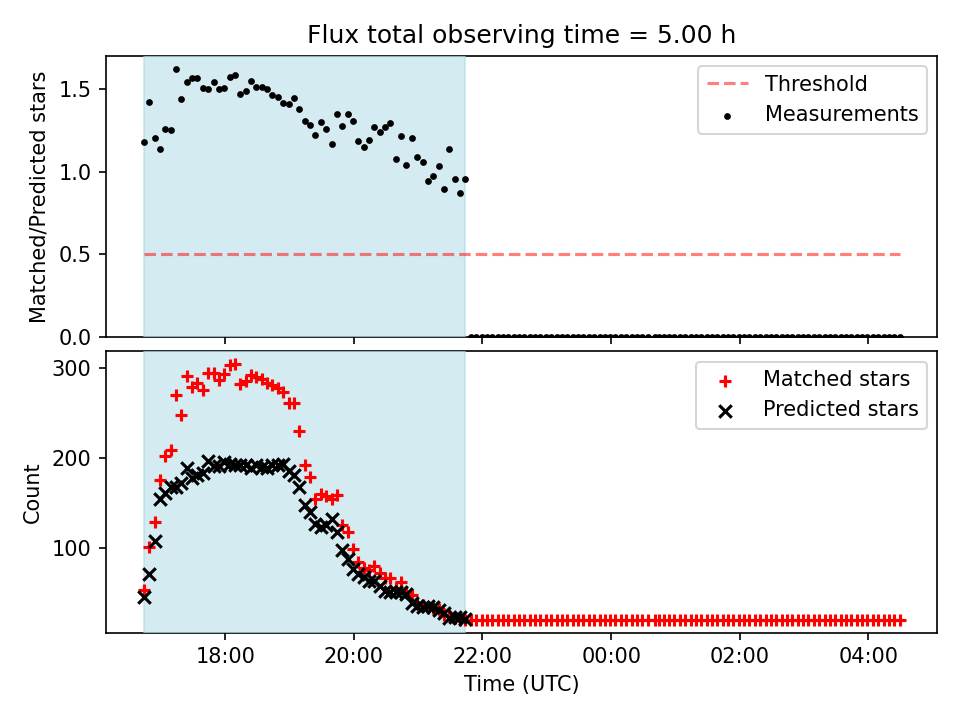 Flux total observing time = 5.00 h

Matched/Predicted stars

1.5
1.0
0.5
0.0

Threshold
Measurements

Count

300
200
100

Matched stars
Predicted stars

18:00
20:00
22:00
00:00
02:00
04:00

Time (UTC)